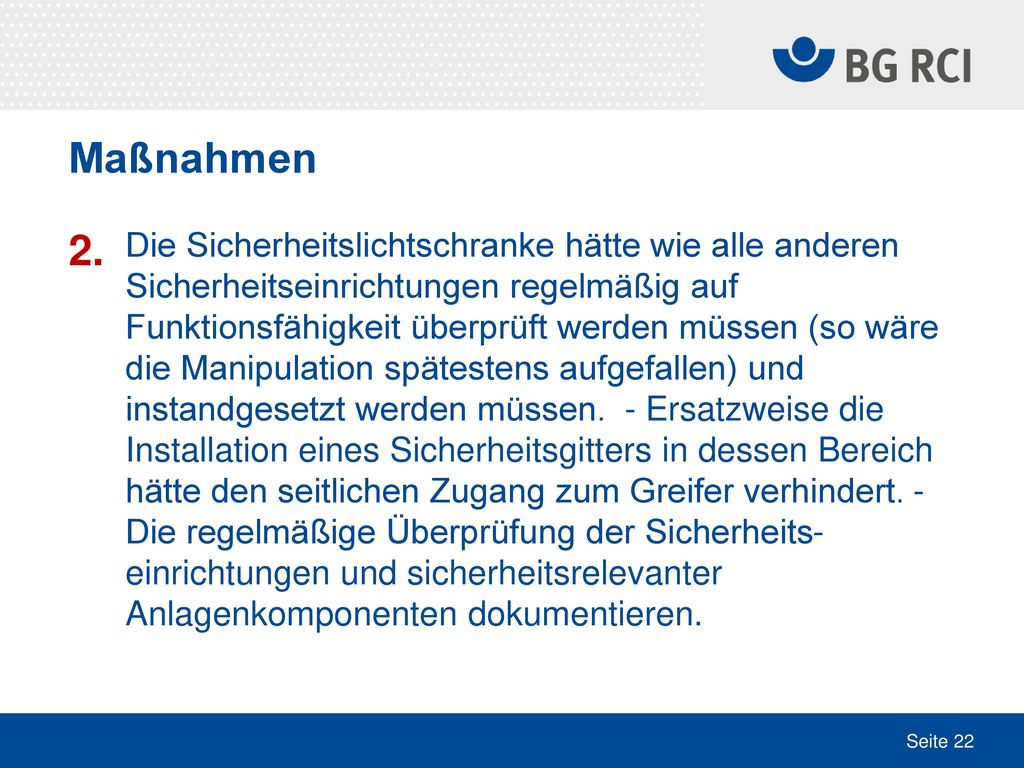 BG RCI

Maßnahmen

2. Die Sicherheitslichtschranke hätte wie alle anderen Sicherheitseinrichtungen regelmäßig auf Funktionsfähigkeit überprüft werden müssen (so wäre die Manipulation spätestens aufgefallen) und instandgesetzt werden müssen. - Ersatzweise die Installation eines Sicherheitsgitters in dessen Bereich hätte den seitlichen Zugang zum Greifer verhindert. - Die regelmäßige Überprüfung der Sicherheitseinrichtungen und sicherheitsrelevanter Anlagenkomponenten dokumentieren.

Seite 22